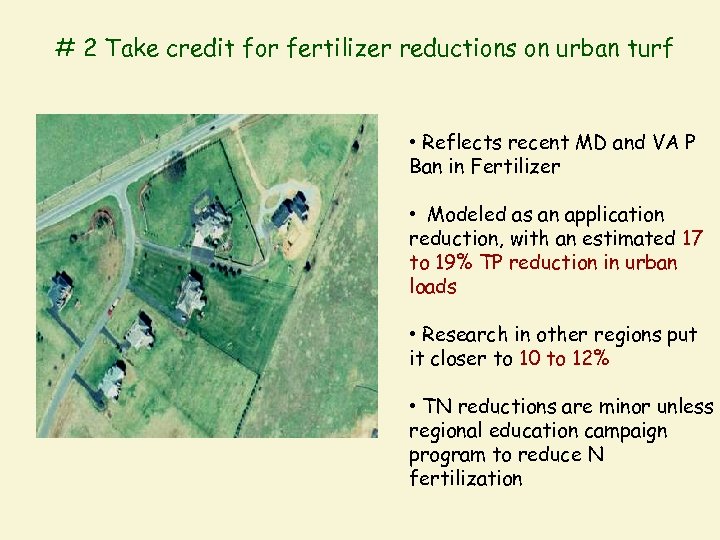 # 2 Take credit for fertilizer reductions on urban turf

• Reflects recent MD and VA P Ban in Fertilizer

• Modeled as an application reduction, with an estimated 17 to 19% TP reduction in urban loads

• Research in other regions put it closer to 10 to 12%

• TN reductions are minor unless regional education campaign program to reduce N fertilization